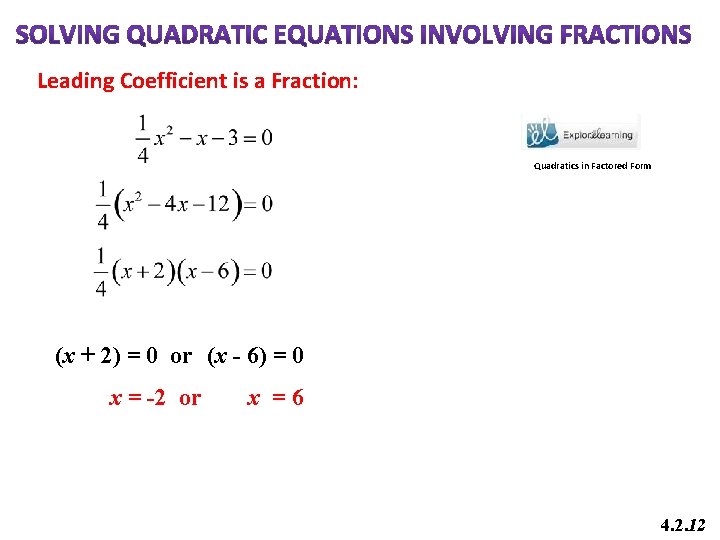 SOLVING QUADRATIC EQUATIONS INVOLVING FRACTIONS

Leading Coefficient is a Fraction:

$\frac{1}{4}x^2 - x - 3 = 0$

$\frac{1}{4}(x^2 - 4x - 12) = 0$

$\frac{1}{4}(x+2)(x-6) = 0$

ExploreLearning

Quadratics in Factored Form

$(x + 2) = 0$ or $(x - 6) = 0$

$x = -2$ or $x = 6$

4.2.12